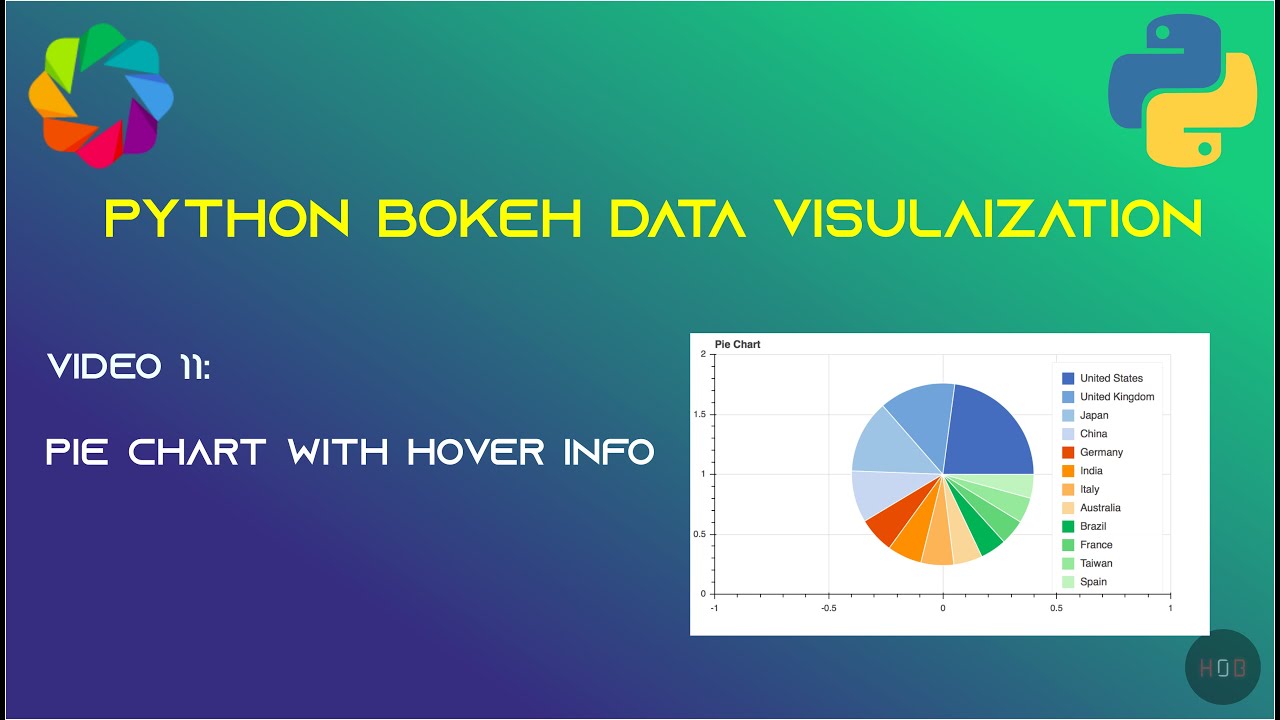 PYTHON BOKEH DATA VISULAIZATION

VIDEO 11:

PIE CHART WITH HOVER INFO

Pie Chart

2
1.5
1
0.5
0

-1
-0.5
0
0.5
1

United States
United Kingdom
Japan
China
Germany
India
Italy
Australia
Brazil
France
Taiwan
Spain

HOB